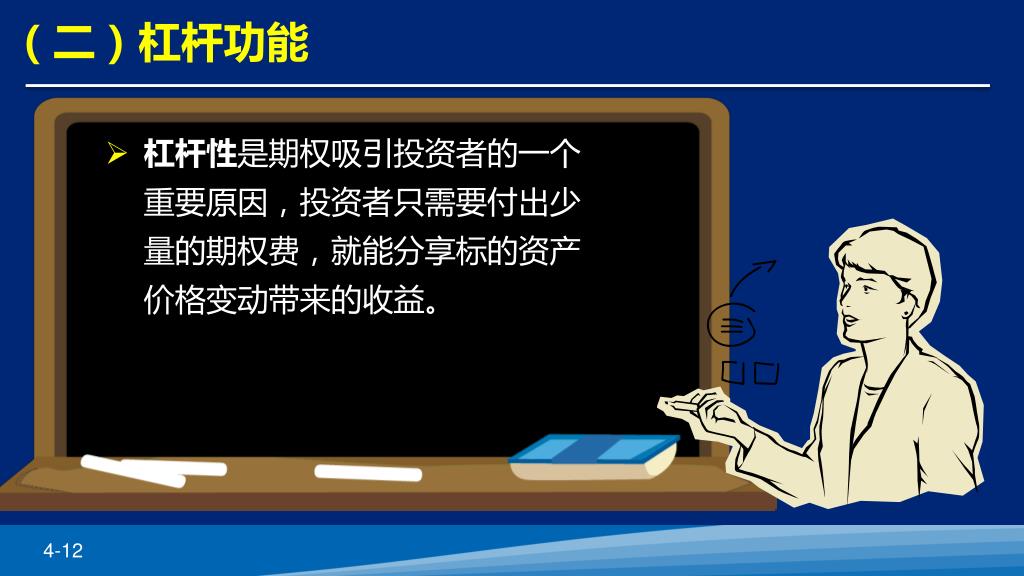 （二）杠杆功能

➢ 杠杆性是期权吸引投资者的一个重要原因，投资者只需要付出少量的期权费，就能分享标的资产价格变动带来的收益。

4-12